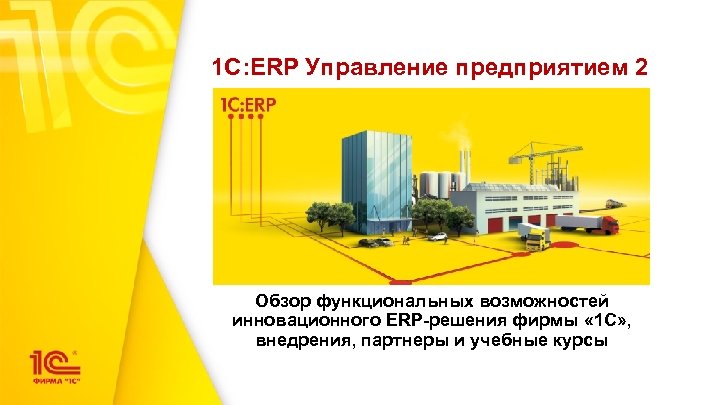 1С:ERP Управление предприятием 2

1С:ERP

Обзор функциональных возможностей инновационного ERP-решения фирмы «1С», внедрения, партнеры и учебные курсы

1С
ФИРМА "1С"